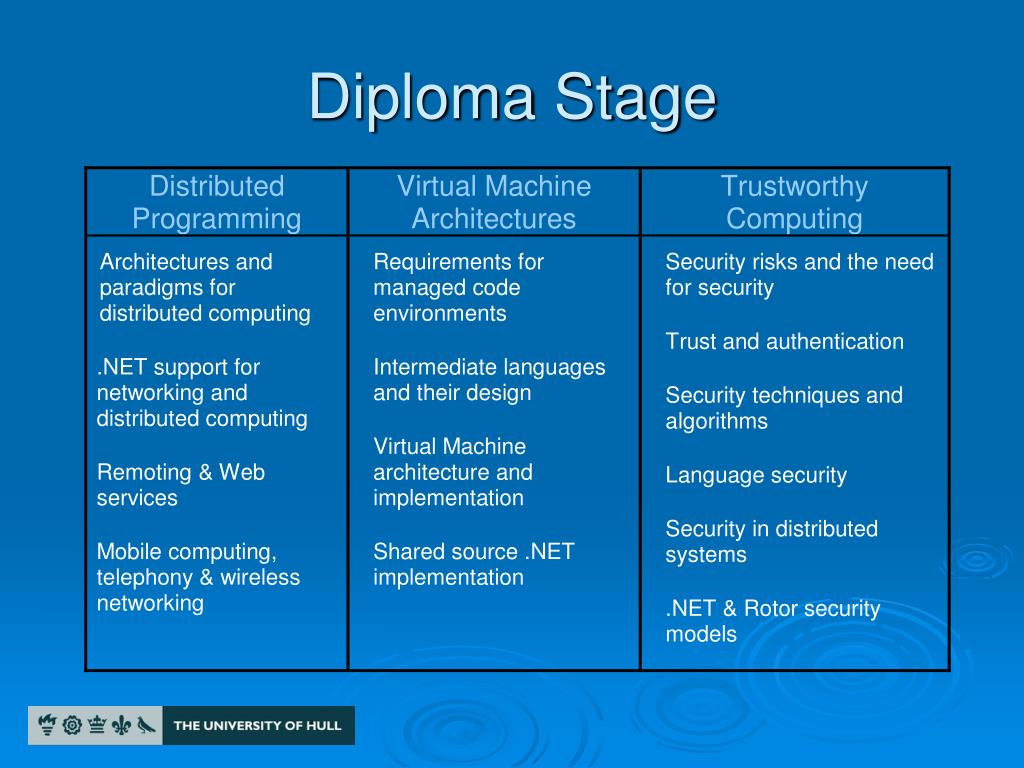 Diploma Stage

| Distributed Programming | Virtual Machine Architectures | Trustworthy Computing |
|---|---|---|
| Architectures and paradigms for distributed computing<br><br>.NET support for networking and distributed computing<br><br>Remoting & Web services<br><br>Mobile computing, telephony & wireless networking | Requirements for managed code environments<br><br>Intermediate languages and their design<br><br>Virtual Machine architecture and implementation<br><br>Shared source .NET implementation | Security risks and the need for security<br><br>Trust and authentication<br><br>Security techniques and algorithms<br><br>Language security<br><br>Security in distributed systems<br><br>.NET & Rotor security models |

THE UNIVERSITY OF HULL